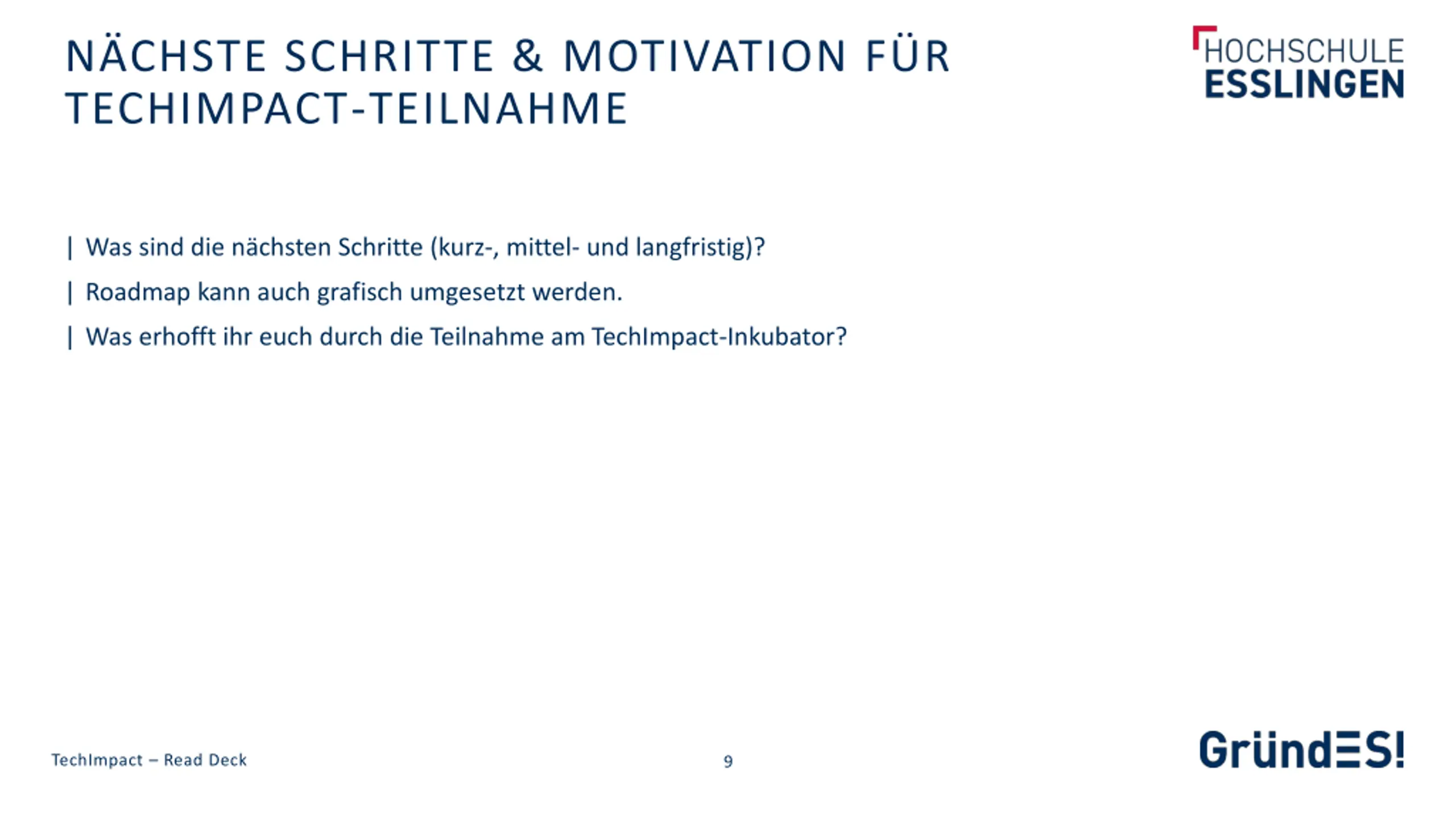 NÄCHSTE SCHRITTE & MOTIVATION FÜR TECHIMPACT-TEILNAHME

HOCHSCHULE ESSLINGEN

| Was sind die nächsten Schritte (kurz-, mittel- und langfristig)?

| Roadmap kann auch grafisch umgesetzt werden.

| Was erhofft ihr euch durch die Teilnahme am TechImpact-Inkubator?

TechImpact – Read Deck

9

GründES!